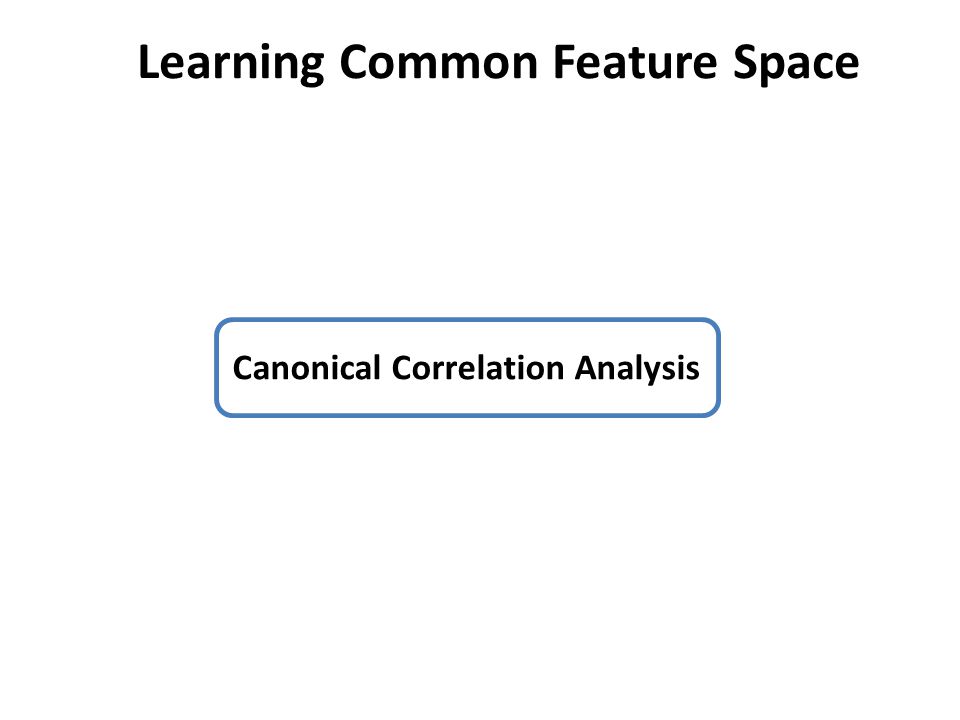 Learning Common Feature Space

Canonical Correlation Analysis